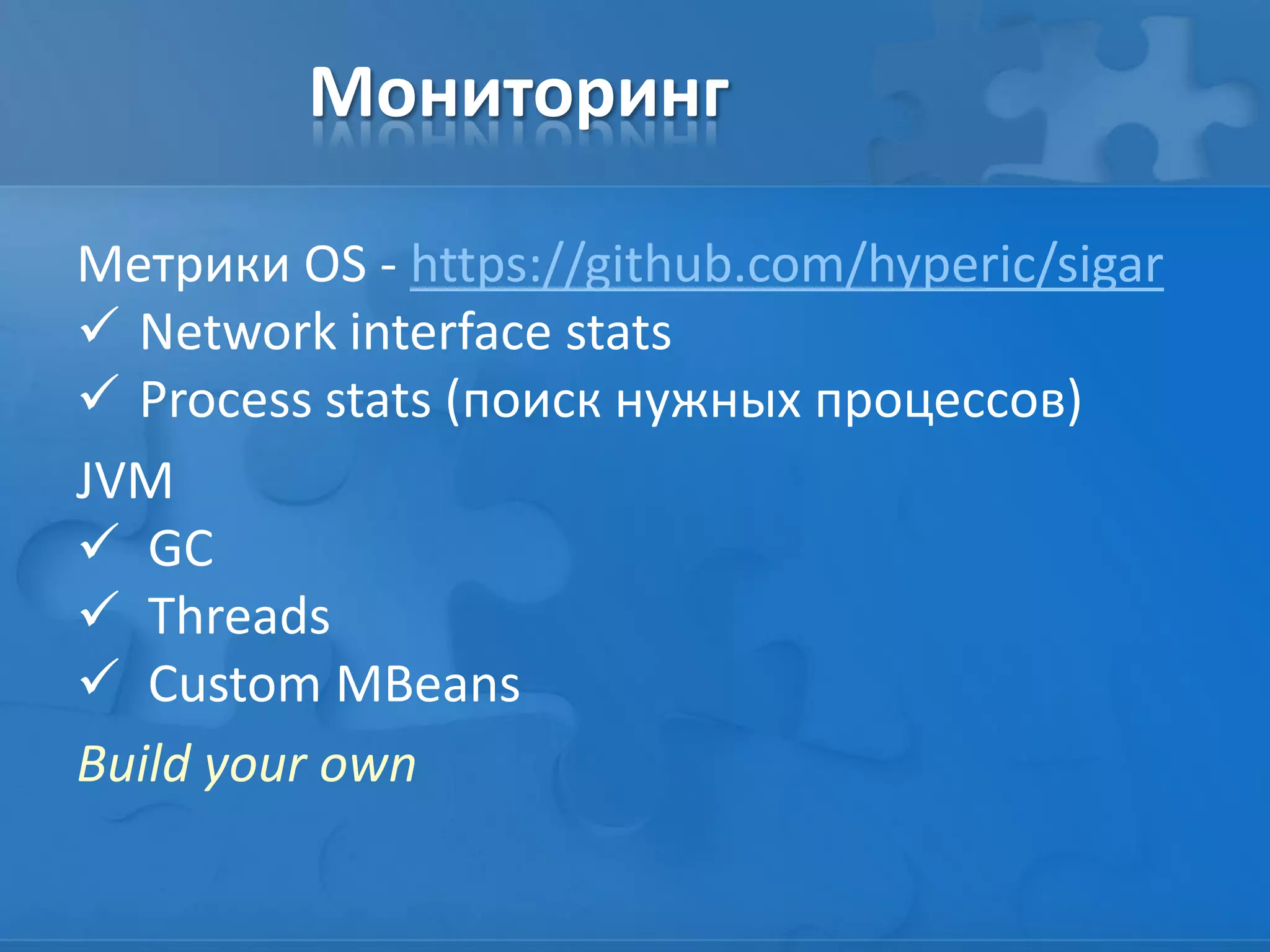 Мониторинг

Метрики OS - https://github.com/hyperic/sigar
✓ Network interface stats
✓ Process stats (поиск нужных процессов)

JVM
✓ GC
✓ Threads
✓ Custom MBeans

Build your own